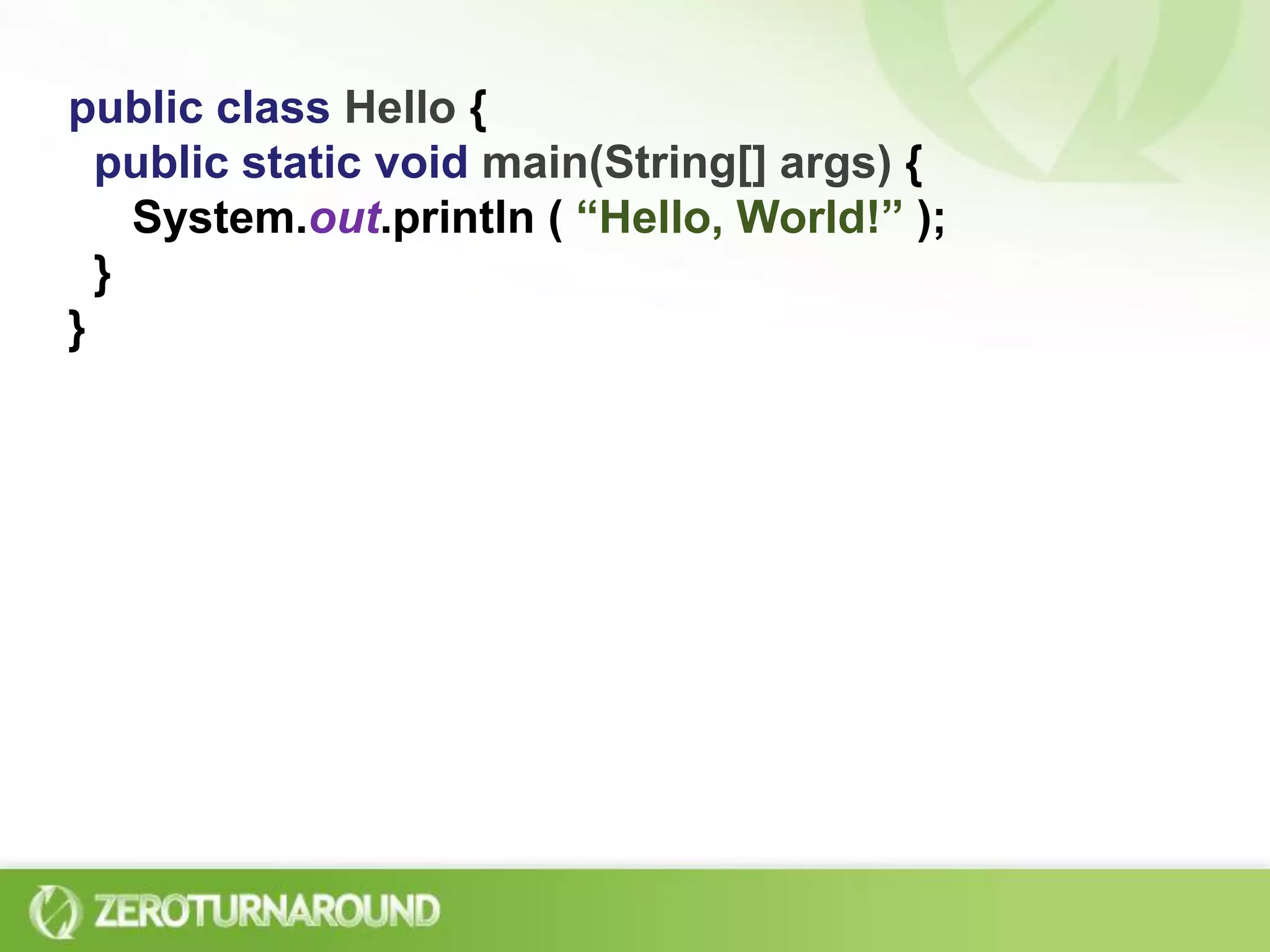 public class Hello {
public static void main(String[] args) {
System.out.println ( “Hello, World!” );
}
}

ZEROTURNAROUND